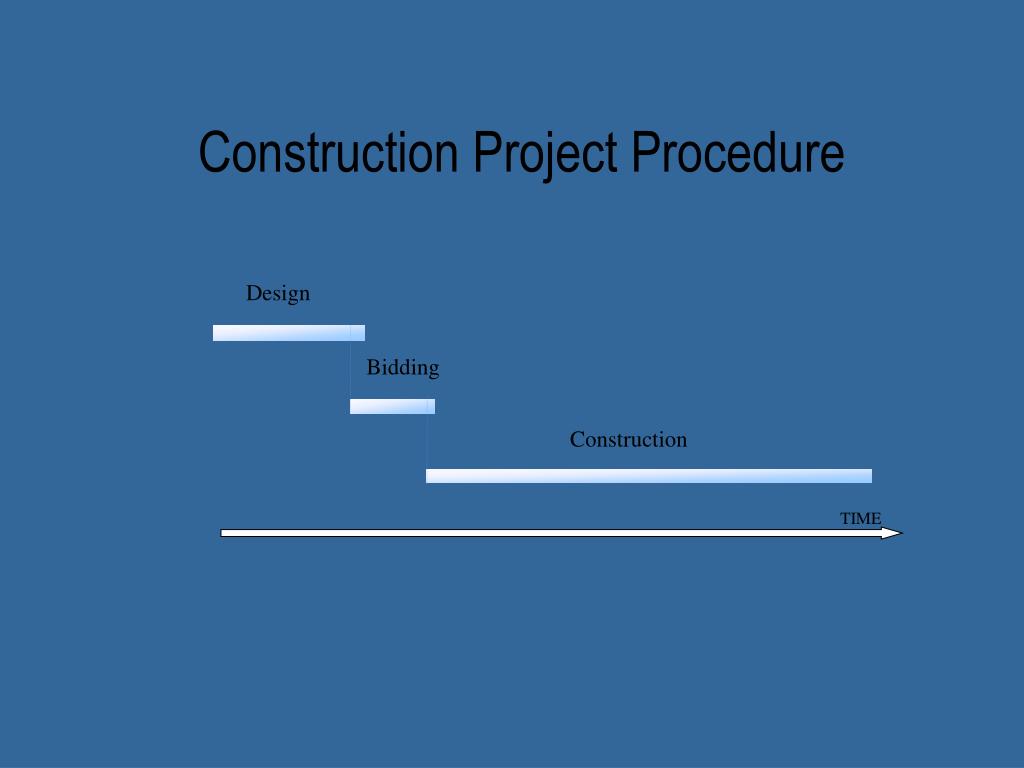 Construction Project Procedure

Design

Bidding

Construction

TIME